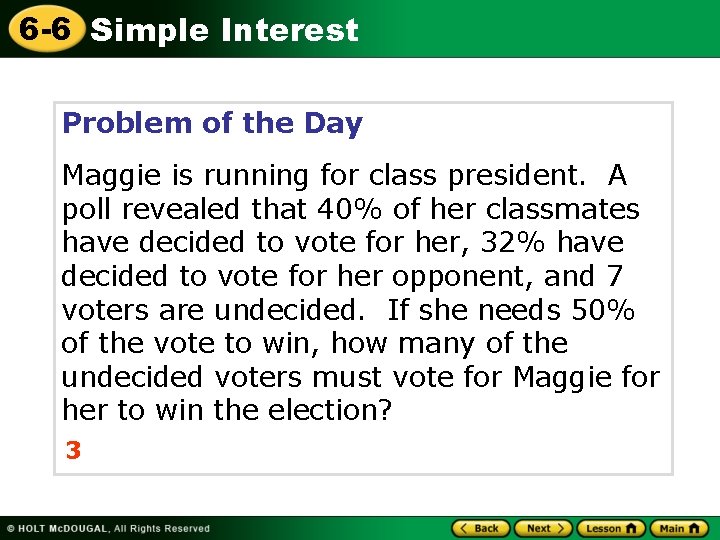 6-6 Simple Interest

Problem of the Day

Maggie is running for class president. A poll revealed that 40% of her classmates have decided to vote for her, 32% have decided to vote for her opponent, and 7 voters are undecided. If she needs 50% of the vote to win, how many of the undecided voters must vote for Maggie for her to win the election?

3

© HOLT McDOUGAL, All Rights Reserved

Back Next Lesson Main